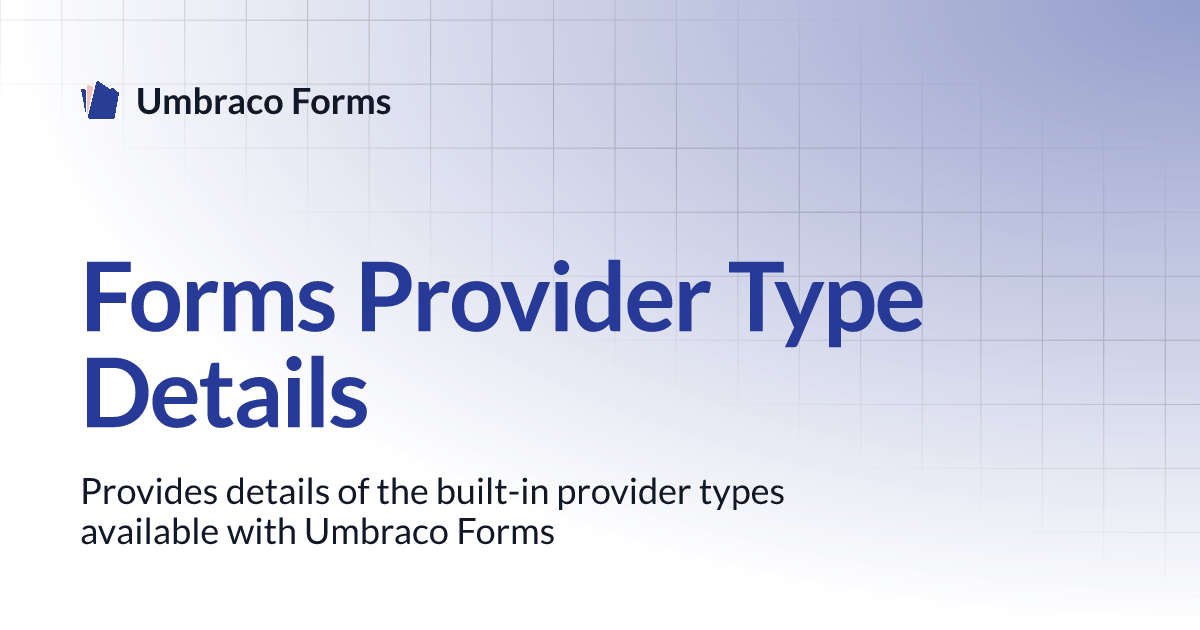 Umbraco Forms

Forms Provider Type Details

Provides details of the built-in provider types available with Umbraco Forms